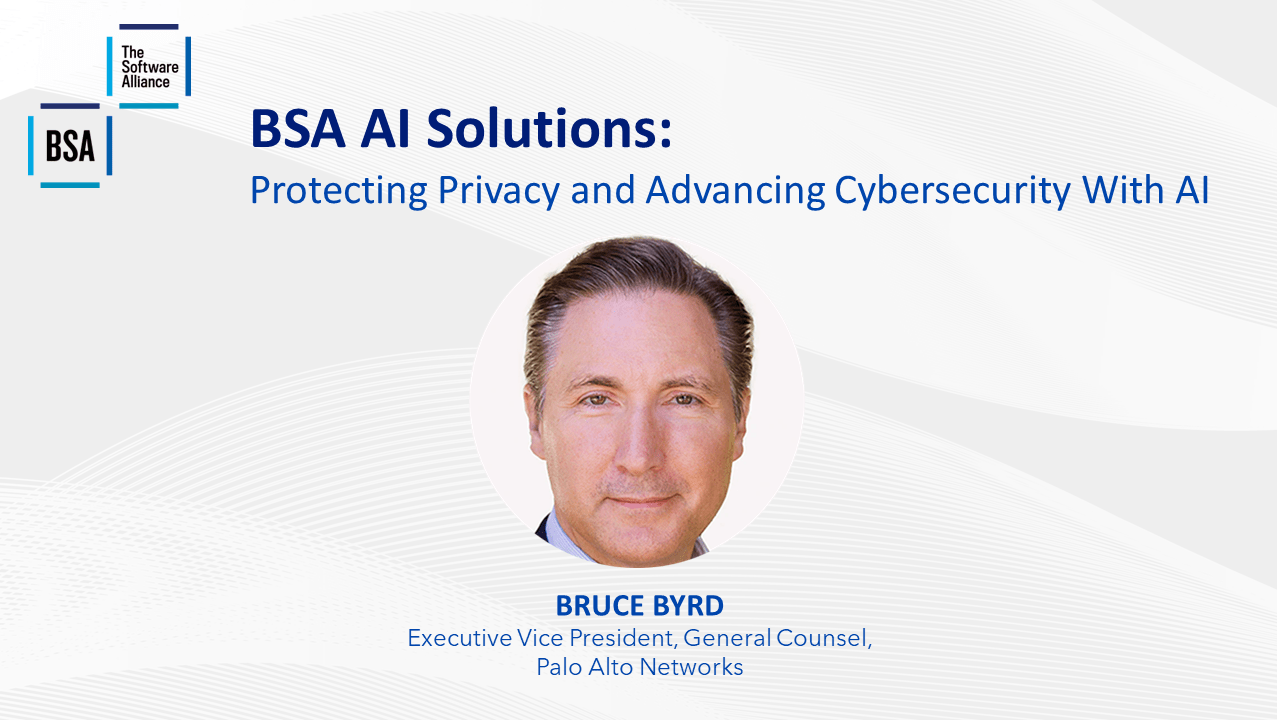 The Software Alliance

BSA

BSA AI Solutions:

Protecting Privacy and Advancing Cybersecurity With AI

BRUCE BYRD

Executive Vice President, General Counsel, Palo Alto Networks